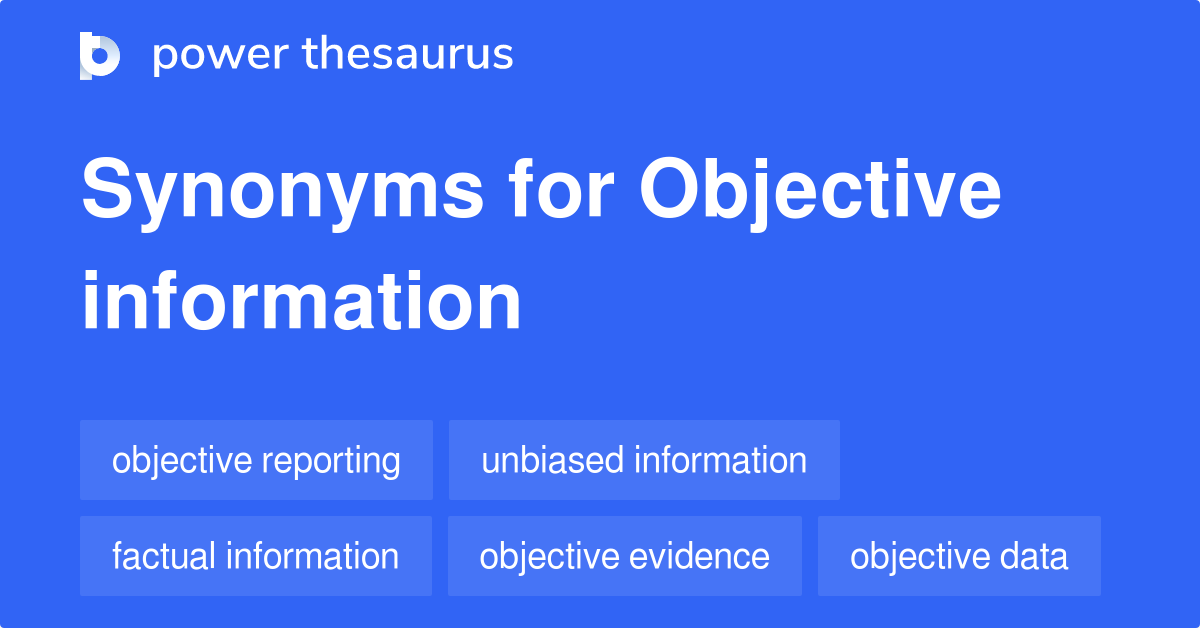 power thesaurus

Synonyms for Objective information

objective reporting
unbiased information
factual information
objective evidence
objective data